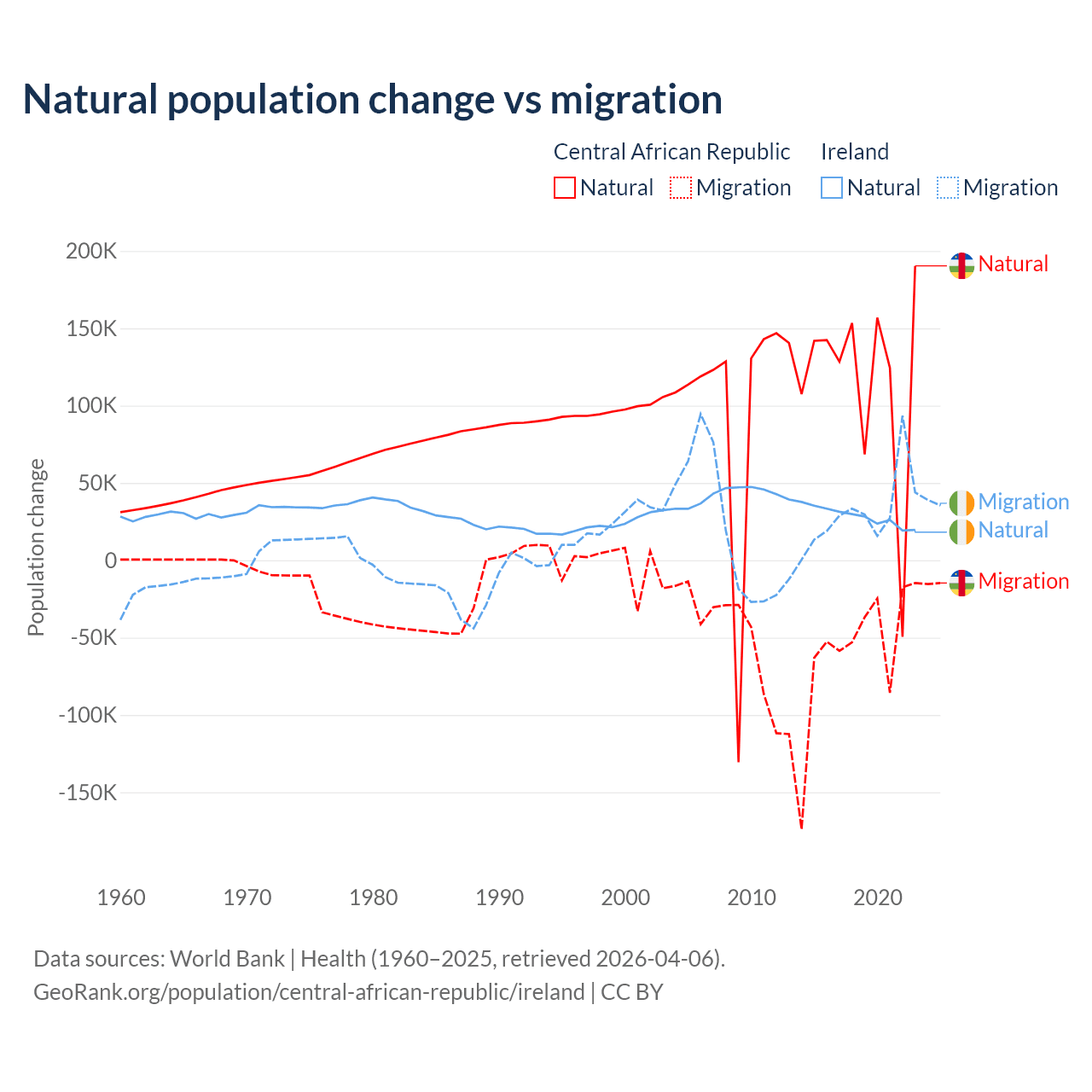 Natural population change vs migration

Central African Republic
Natural
Migration

Ireland
Natural
Migration

Population change

200K
150K
100K
50K
0
-50K
-100K
-150K

1960
1970
1980
1990
2000
2010
2020

Natural
Migration
Natural
Migration

Data sources: World Bank | Health (1960–2025, retrieved 2026-04-06).
GeoRank.org/population/central-african-republic/ireland | CC BY